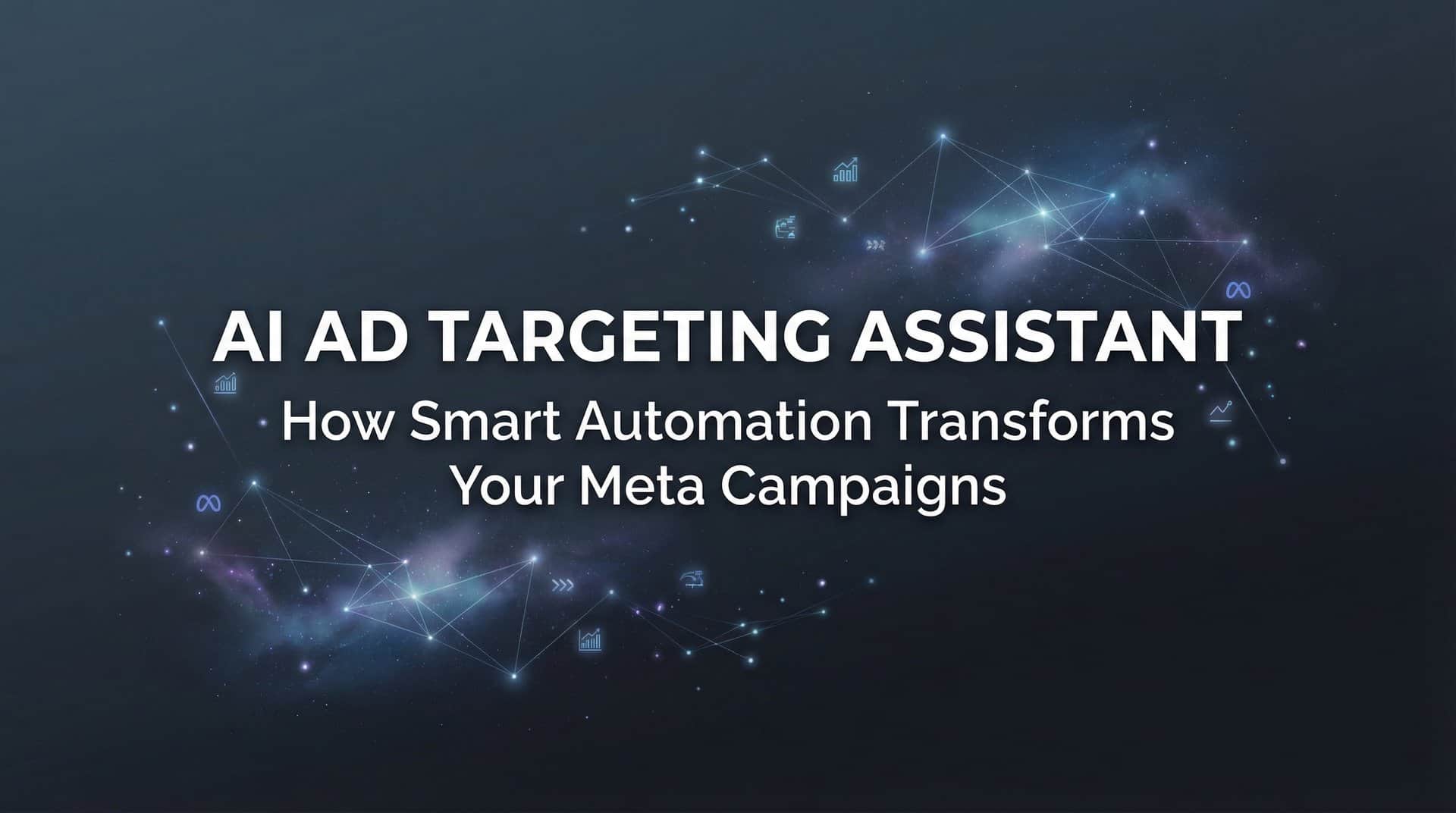 AI AD TARGETING ASSISTANT

How Smart Automation Transforms Your Meta Campaigns